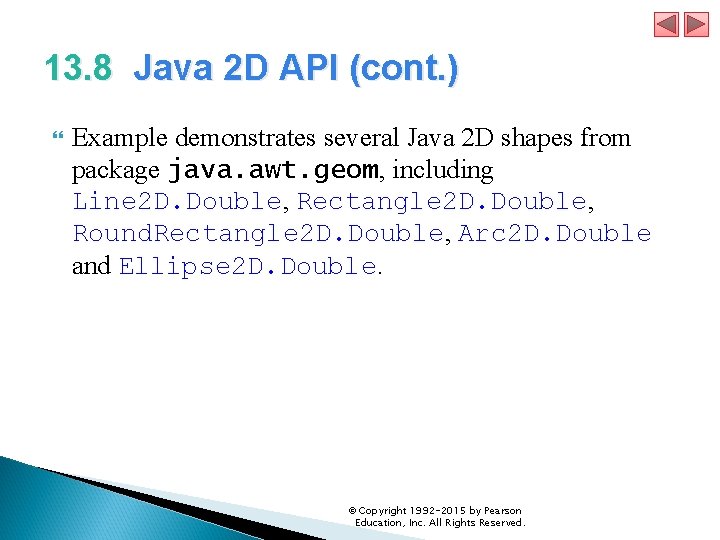 13.8 Java 2D API (cont.)

Example demonstrates several Java 2D shapes from package java.awt.geom, including Line2D.Double, Rectangle2D.Double, RoundRectangle2D.Double, Arc2D.Double and Ellipse2D.Double.

© Copyright 1992-2015 by Pearson Education, Inc. All Rights Reserved.